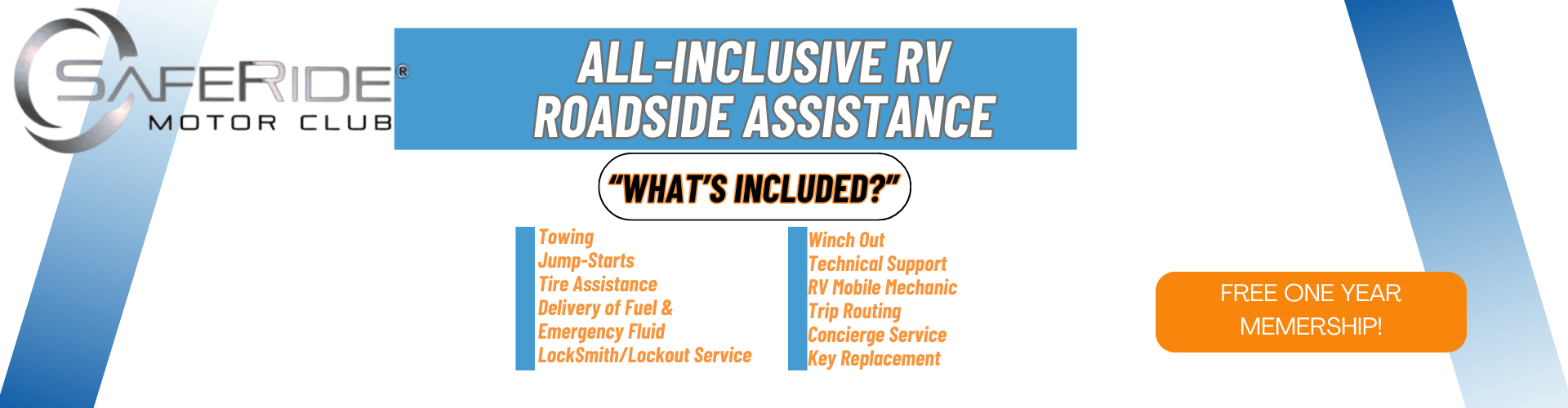 SAFERIDE®
MOTOR CLUB

ALL-INCLUSIVE RV ROADSIDE ASSISTANCE

"WHAT'S INCLUDED?"

Towing
Jump-Starts
Tire Assistance
Delivery of Fuel & Emergency Fluid
LockSmith/Lockout Service

Winch Out
Technical Support
RV Mobile Mechanic
Trip Routing
Concierge Service
Key Replacement

FREE ONE YEAR MEMERSHIP!